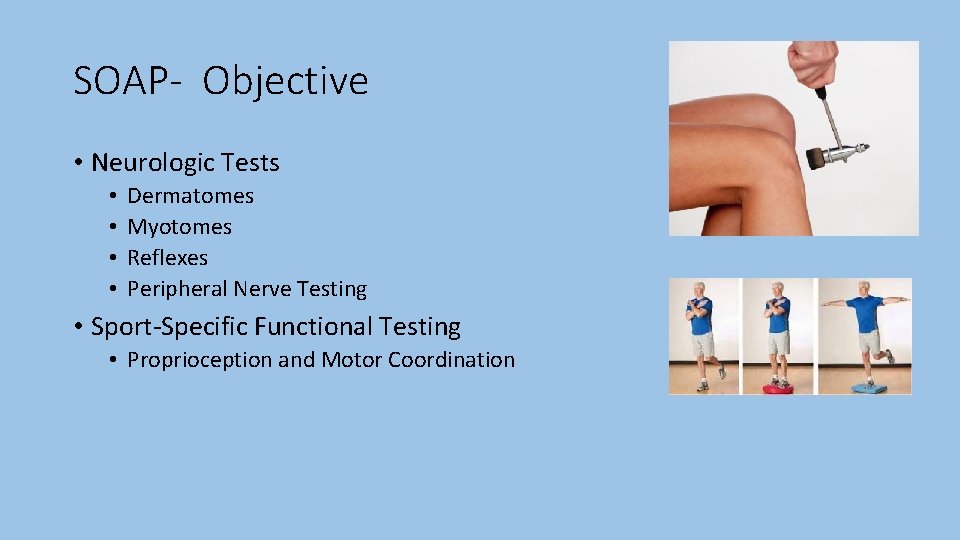 SOAP- Objective

• Neurologic Tests
  • Dermatomes
  • Myotomes
  • Reflexes
  • Peripheral Nerve Testing
• Sport-Specific Functional Testing
  • Proprioception and Motor Coordination